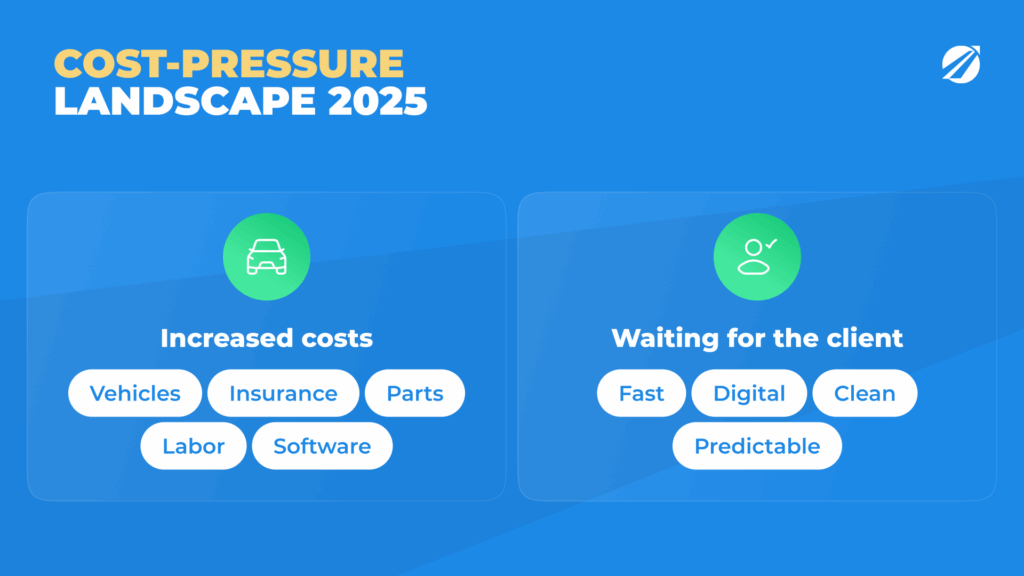 COST-PRESSURE
LANDSCAPE 2025

Increased costs

Vehicles Insurance Parts
Labor Software

Waiting for the client

Fast Digital Clean
Predictable